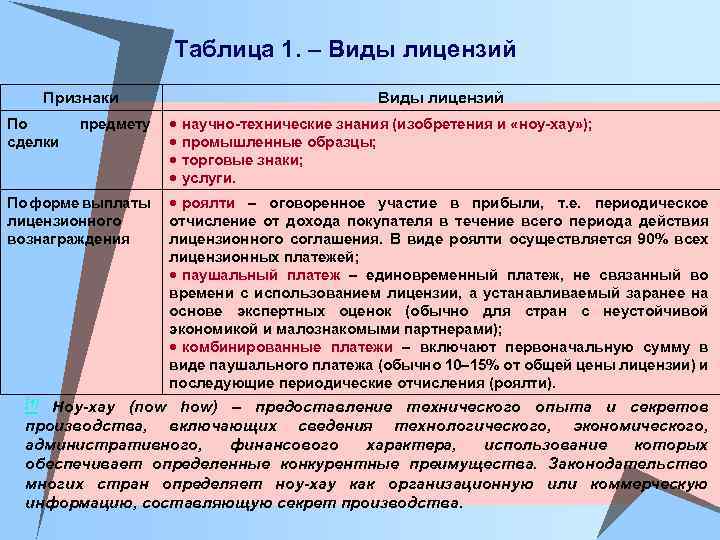 Таблица 1. – Виды лицензий

| Признаки | Виды лицензий |
|---|---|
| По предмету сделки | • научно-технические знания (изобретения и «ноу-хау»); • промышленные образцы; • торговые знаки; • услуги. |
| По форме выплаты лицензионного вознаграждения | • роялти – оговоренное участие в прибыли, т.е. периодическое отчисление от дохода покупателя в течение всего периода действия лицензионного соглашения. В виде роялти осуществляется 90% всех лицензионных платежей; • паушальный платеж – единовременный платеж, не связанный во времени с использованием лицензии, а устанавливаемый заранее на основе экспертных оценок (обычно для стран с неустойчивой экономикой и малознакомыми партнерами); • комбинированные платежи – включают первоначальную сумму в виде паушального платежа (обычно 10–15% от общей цены лицензии) и последующие периодические отчисления (роялти). |

!!! Ноу-хау (now how) – предоставление технического опыта и секретов производства, включающих сведения технологического, экономического, административного, финансового характера, использование которых обеспечивает определенные конкурентные преимущества. Законодательство многих стран определяет ноу-хау как организационную или коммерческую информацию, составляющую секрет производства.